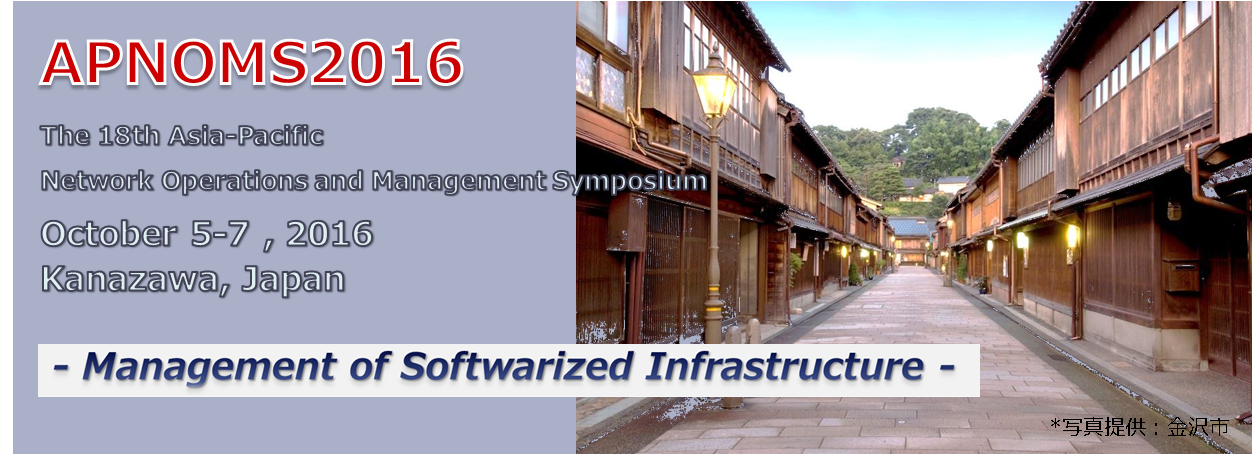 APNOMS2016

The 18th Asia-Pacific

Network Operations and Management Symposium

October 5-7 , 2016

Kanazawa, Japan

- Management of Softwarized Infrastructure -

*写真提供：金沢市